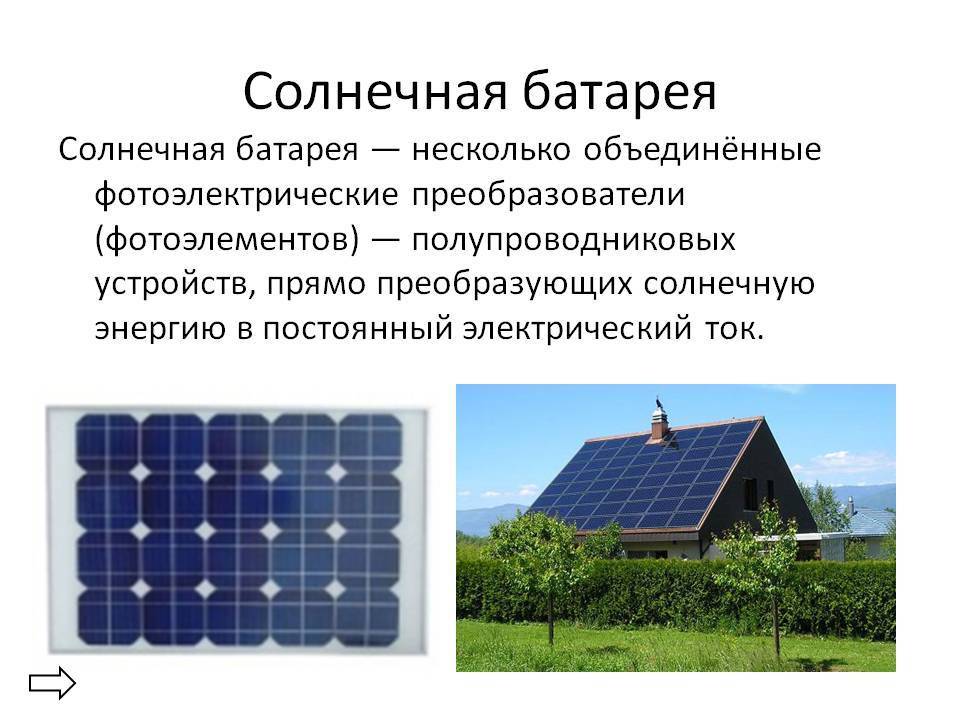 Солнечная батарея

Солнечная батарея — несколько объединённые фотоэлектрические преобразователи (фотоэлементов) — полупроводниковых устройств, прямо преобразующих солнечную энергию в постоянный электрический ток.